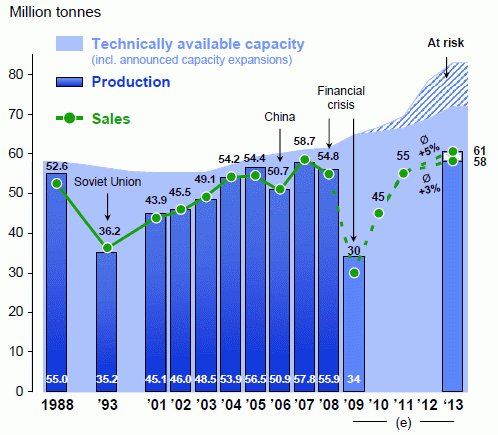 Million tonnes

Technically available capacity
(incl. announced capacity expansions)

Production

Sales

At risk

Financial crisis

China

Soviet Union

80
70
60
50
40
30
20
10
0

52.6
36.2
43.9
45.5
49.1
54.2
54.4
50.7
58.7
54.8
30
45
55
Ø +5%
Ø +3%
61
58

55.0
35.2
45.1
46.0
48.5
53.9
56.5
50.9
57.8
55.9
34

1988 '93 '01 '02 '03 '04 '05 '06 '07 '08 '09 '10 '11 '12 '13

(e)